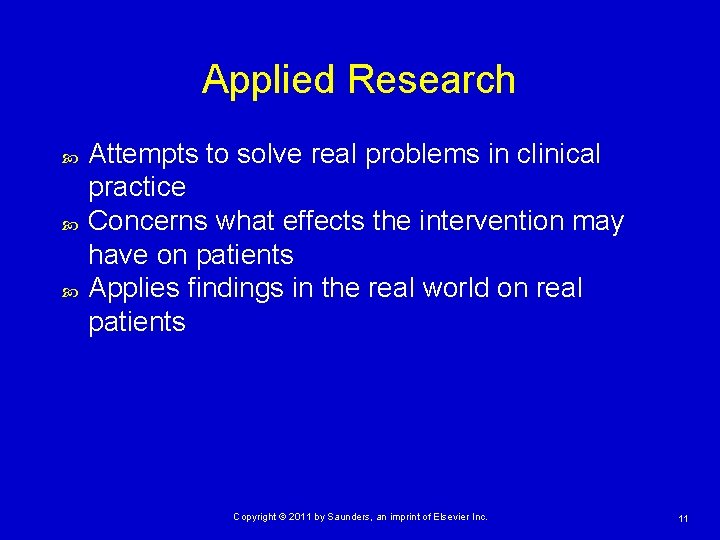 Applied Research

Attempts to solve real problems in clinical practice

Concerns what effects the intervention may have on patients

Applies findings in the real world on real patients

Copyright © 2011 by Saunders, an imprint of Elsevier Inc.

11